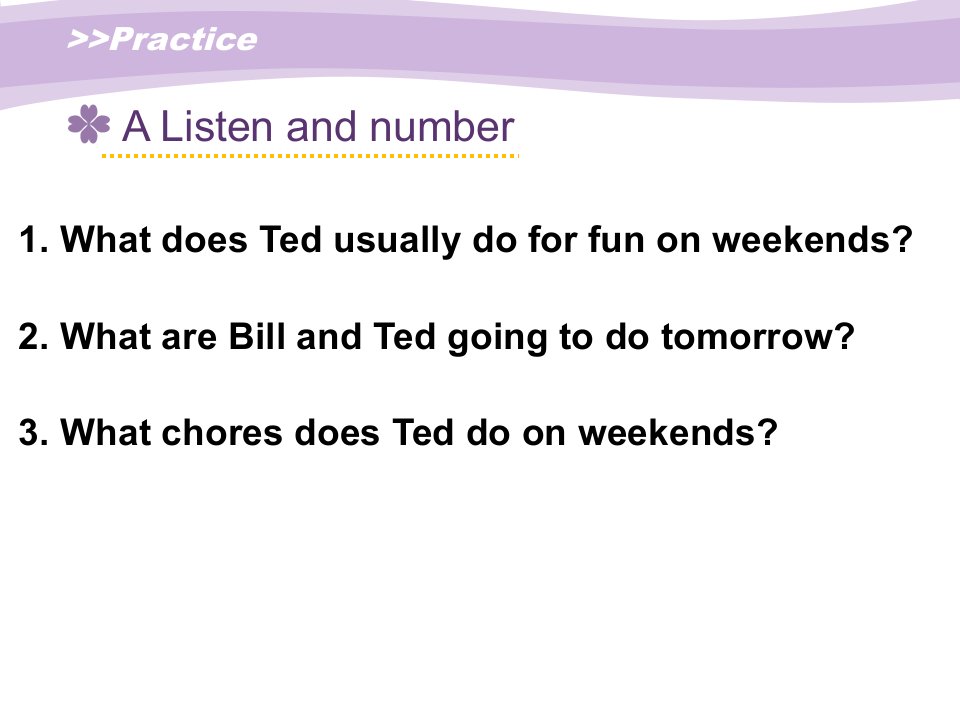 >>Practice

A Listen and number

1. What does Ted usually do for fun on weekends?

2. What are Bill and Ted going to do tomorrow?

3. What chores does Ted do on weekends?